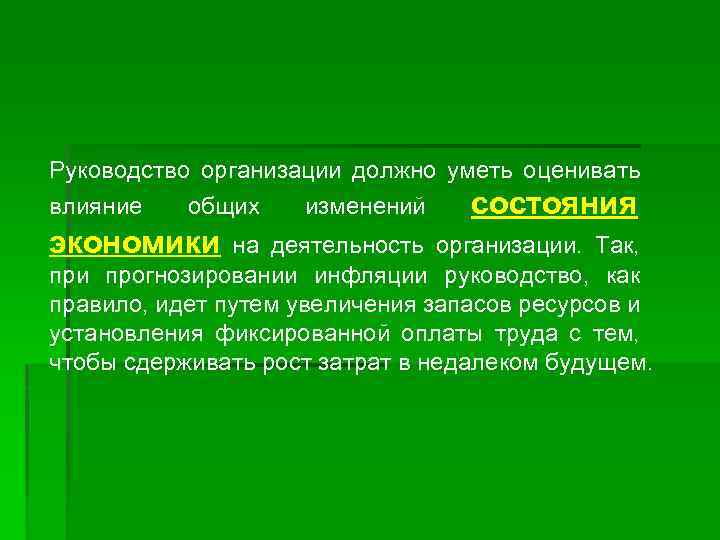 Руководство организации должно уметь оценивать влияние общих изменений СОСТОЯНИЯ ЭКОНОМИКИ на деятельность организации. Так, при прогнозировании инфляции руководство, как правило, идет путем увеличения запасов ресурсов и установления фиксированной оплаты труда с тем, чтобы сдерживать рост затрат в недалеком будущем.